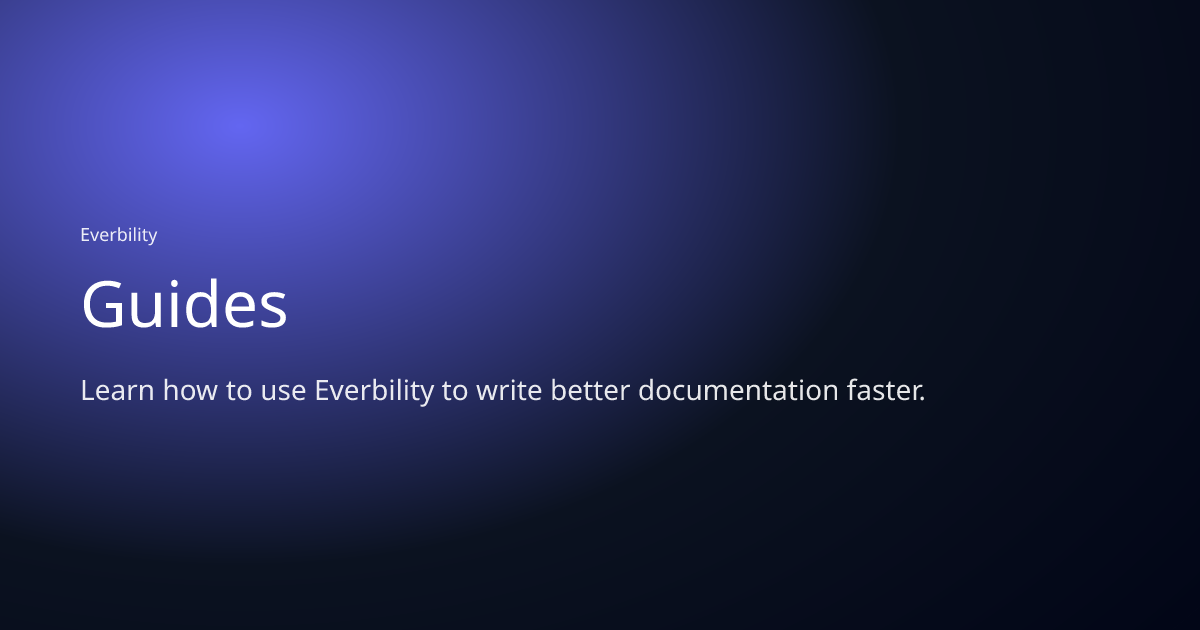 Everbility

Guides

Learn how to use Everbility to write better documentation faster.